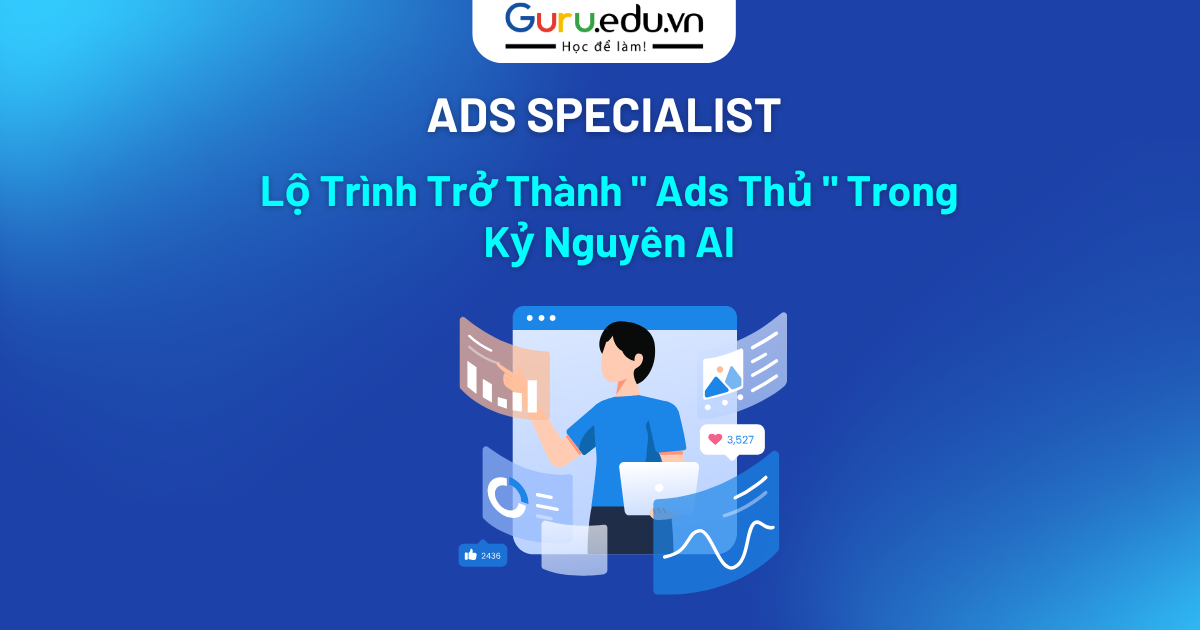 Guru.edu.vn
Học để làm!

ADS SPECIALIST

Lộ Trình Trở Thành " Ads Thủ " Trong Kỷ Nguyên AI

3,527

2436